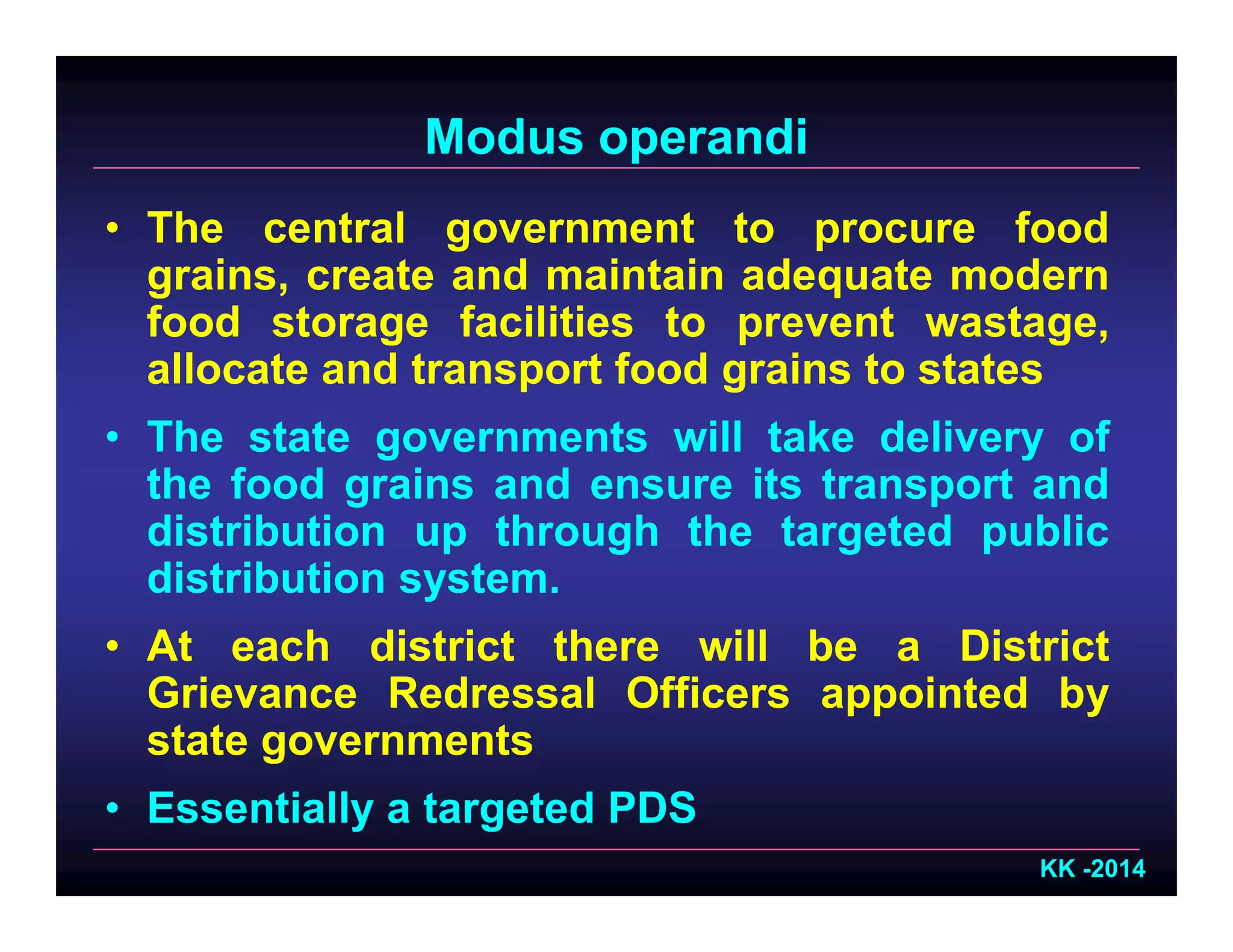 Modus operandi

• The central government to procure food grains, create and maintain adequate modern food storage facilities to prevent wastage, allocate and transport food grains to states

• The state governments will take delivery of the food grains and ensure its transport and distribution up through the targeted public distribution system.

• At each district there will be a District Grievance Redressal Officers appointed by state governments

• Essentially a targeted PDS

KK -2014